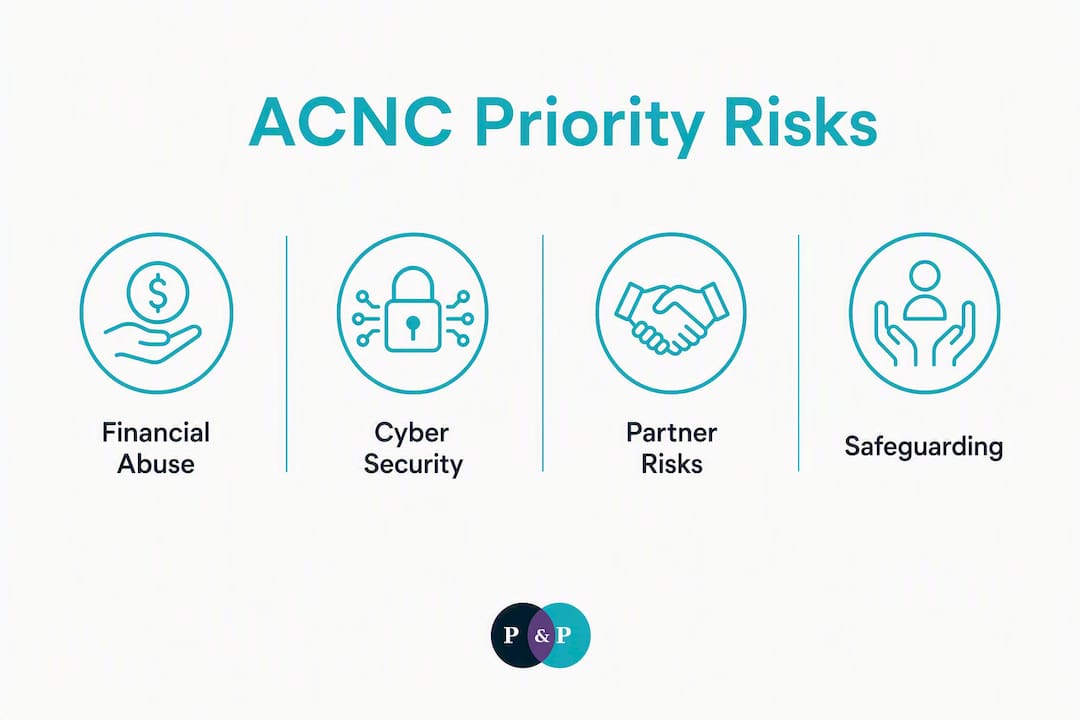 ACNC Priority Risks

$

Financial Abuse

Cyber Security

Partner Risks

Safeguarding

P & P